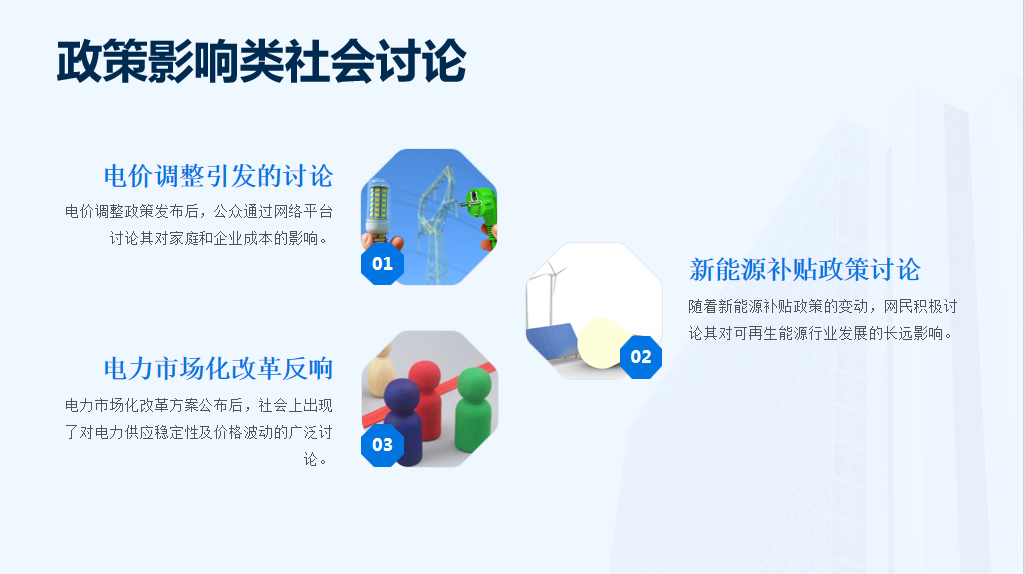 政策影响类社会讨论

电价调整引发的讨论

电价调整政策发布后，公众通过网络平台讨论其对家庭和企业成本的影响。

01

新能源补贴政策讨论

随着新能源补贴政策的变动，网民积极讨论其对可再生能源行业发展的长远影响。

02

电力市场化改革反响

电力市场化改革方案公布后，社会上出现了对电力供应稳定性及价格波动的广泛讨论。

03